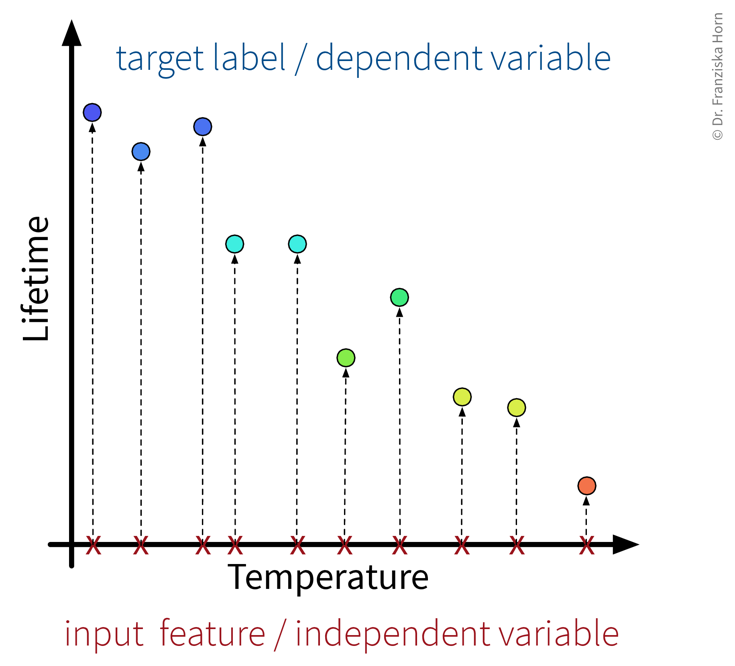 target label / dependent variable

© Dr. Franziska Horn

Lifetime

Temperature

input feature / independent variable